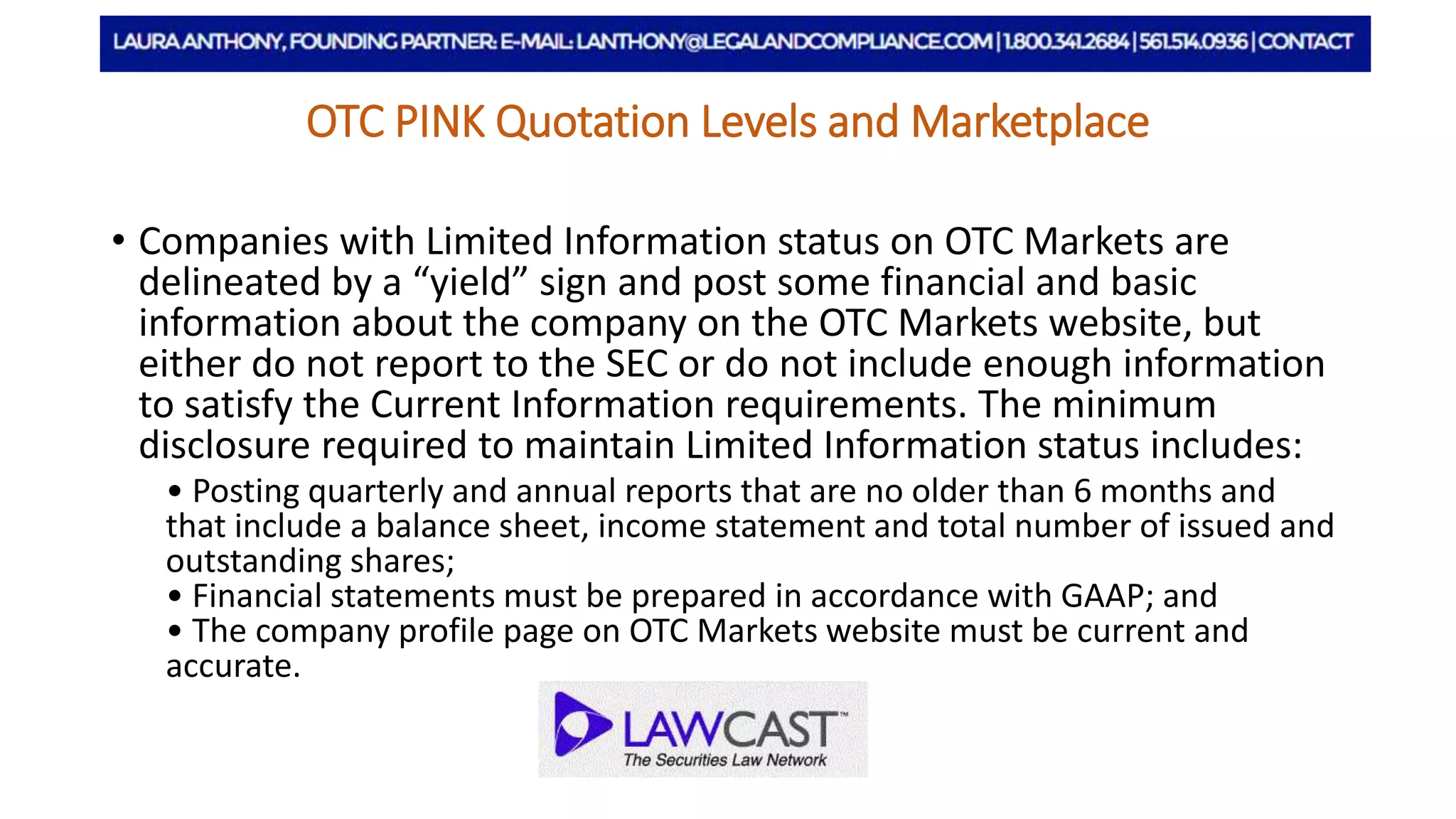 LAURA ANTHONY, FOUNDING PARTNER: E-MAIL: LANTHONY@LEGALANDCOMPLIANCE.COM | 1.800.341.2684 | 561.514.0936 | CONTACT

OTC PINK Quotation Levels and Marketplace

• Companies with Limited Information status on OTC Markets are delineated by a “yield” sign and post some financial and basic information about the company on the OTC Markets website, but either do not report to the SEC or do not include enough information to satisfy the Current Information requirements. The minimum disclosure required to maintain Limited Information status includes:

• Posting quarterly and annual reports that are no older than 6 months and that include a balance sheet, income statement and total number of issued and outstanding shares;
• Financial statements must be prepared in accordance with GAAP; and
• The company profile page on OTC Markets website must be current and accurate.

LAWCAST™
The Securities Law Network